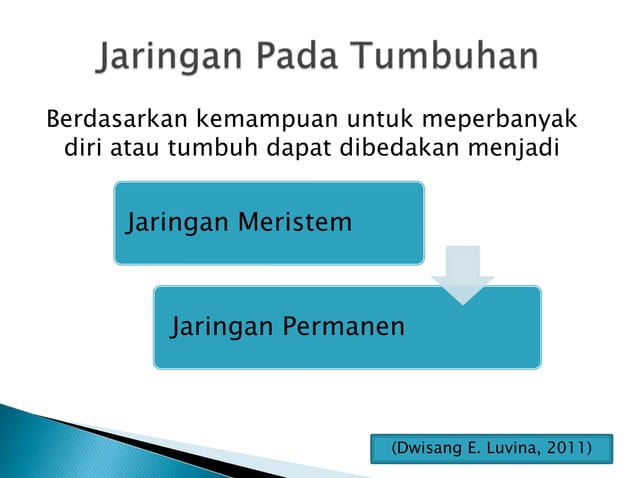 Jaringan Pada Tumbuhan

Berdasarkan kemampuan untuk meperbanyak diri atau tumbuh dapat dibedakan menjadi

Jaringan Meristem

Jaringan Permanen

(Dwisang E. Luvina, 2011)